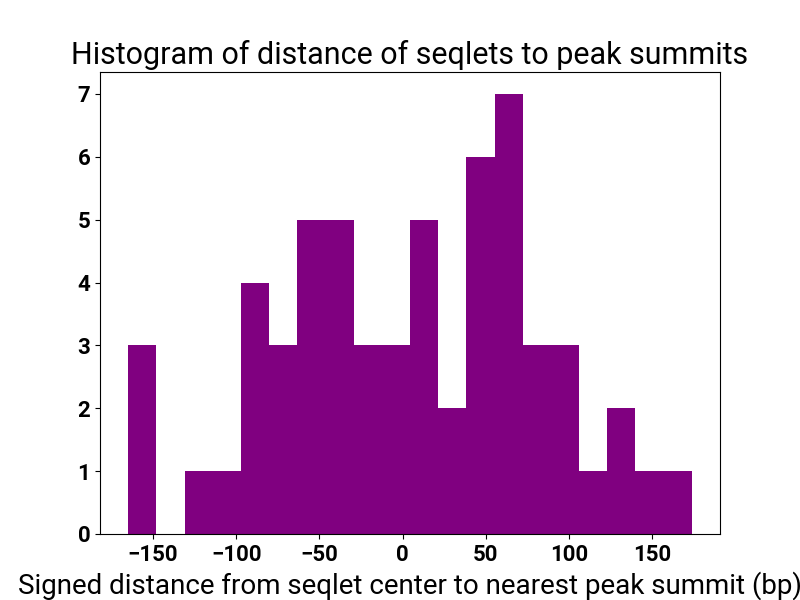 Histogram of distance of seqlets to peak summits

7
6
5
4
3
2
1
0

−150
−100
−50
0
50
100
150

Signed distance from seqlet center to nearest peak summit (bp)